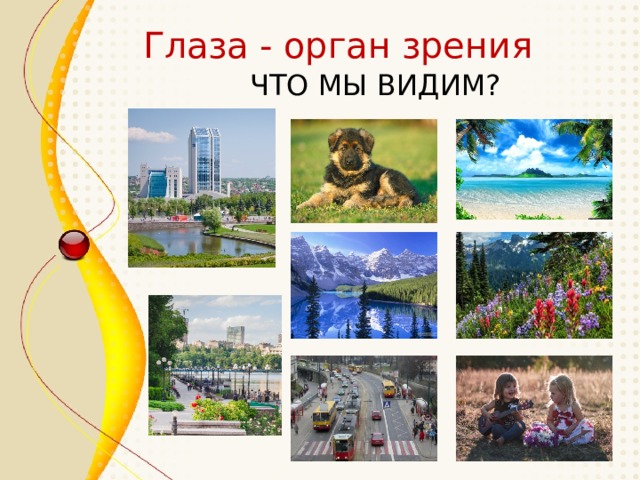 Глаза - орган зрения
ЧТО МЫ ВИДИМ?